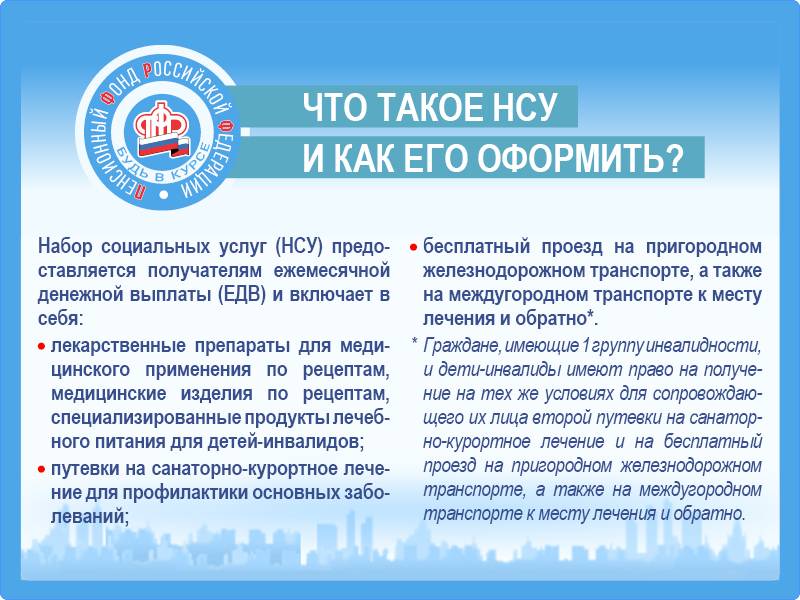 ПЕНСИОННЫЙ ФОНД РОССИЙСКОЙ ФЕДЕРАЦИИ
ПФР
БУДЬ В КУРСЕ

ЧТО ТАКОЕ НСУ
И КАК ЕГО ОФОРМИТЬ?

Набор социальных услуг (НСУ) предоставляется получателям ежемесячной денежной выплаты (ЕДВ) и включает в себя:

• лекарственные препараты для медицинского применения по рецептам, медицинские изделия по рецептам, специализированные продукты лечебного питания для детей-инвалидов;

• путевки на санаторно-курортное лечение для профилактики основных заболеваний;

• бесплатный проезд на пригородном железнодорожном транспорте, а также на междугородном транспорте к месту лечения и обратно*.

* Граждане, имеющие 1 группу инвалидности, и дети-инвалиды имеют право на получение на тех же условиях для сопровождающего их лица второй путевки на санаторно-курортное лечение и на бесплатный проезд на пригородном железнодорожном транспорте, а также на междугородном транспорте к месту лечения и обратно.